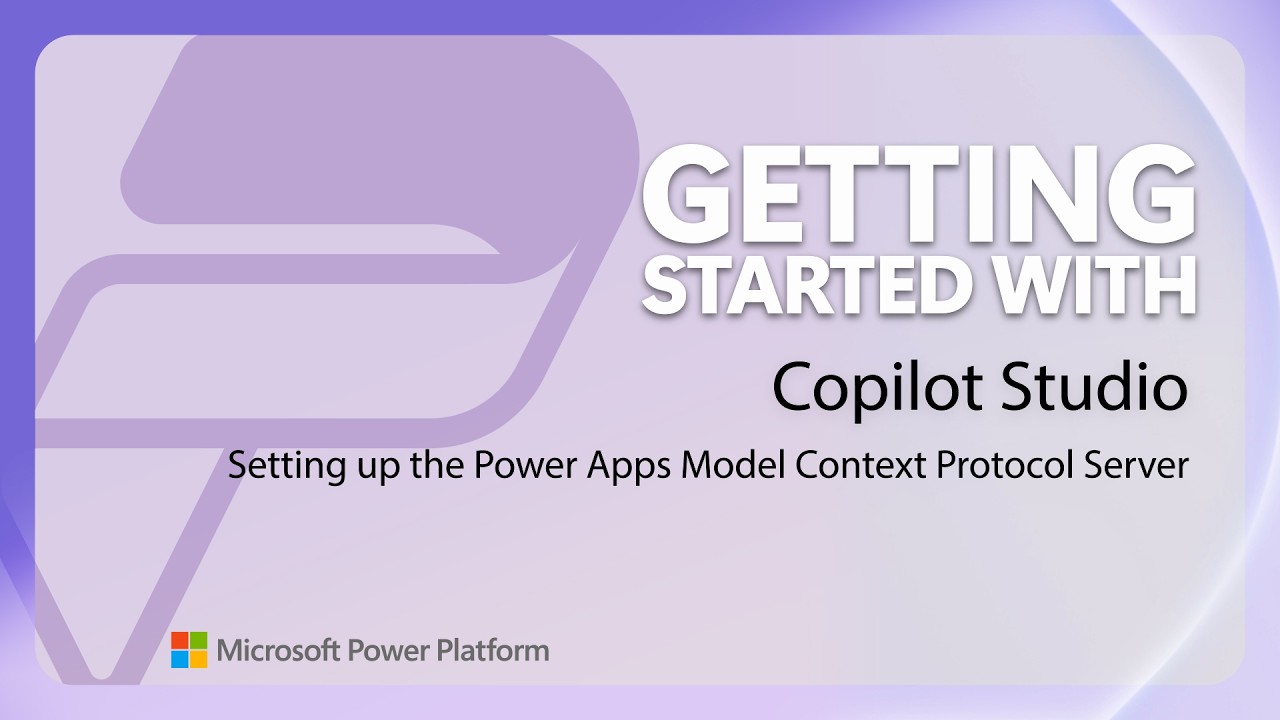 GETTING STARTED WITH

Copilot Studio

Setting up the Power Apps Model Context Protocol Server

Microsoft Power Platform